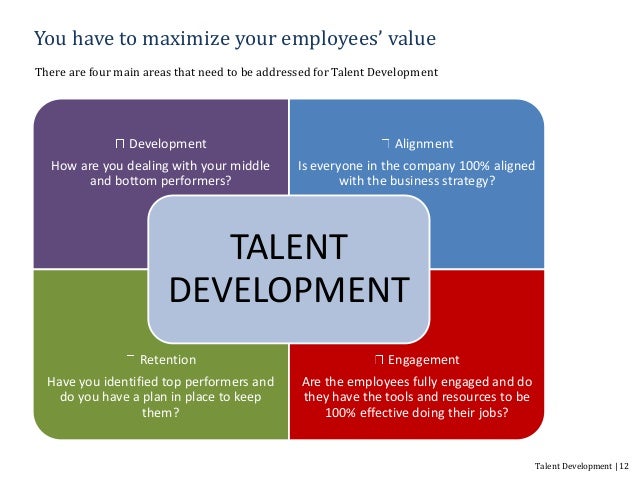 You have to maximize your employees' value

There are four main areas that need to be addressed for Talent Development

Development
How are you dealing with your middle and bottom performers?

Alignment
Is everyone in the company 100% aligned with the business strategy?

TALENT DEVELOPMENT

Retention
Have you identified top performers and do you have a plan in place to keep them?

Engagement
Are the employees fully engaged and do they have the tools and resources to be 100% effective doing their jobs?

Talent Development | 12